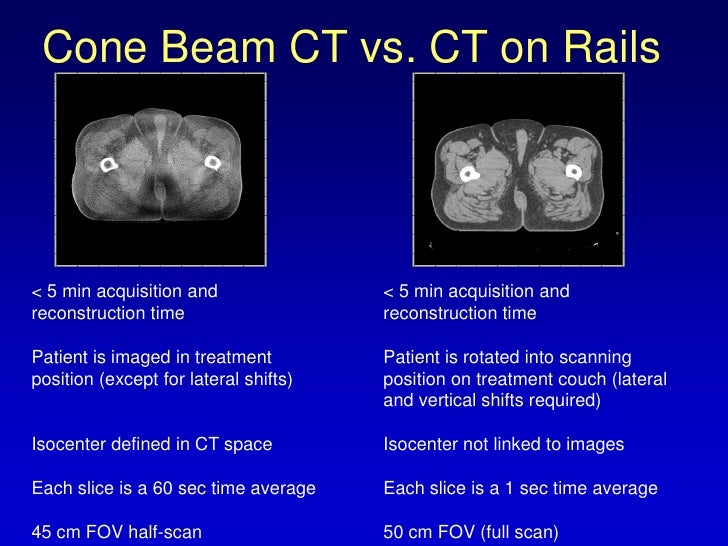 Cone Beam CT vs. CT on Rails

< 5 min acquisition and reconstruction time

Patient is imaged in treatment position (except for lateral shifts)

Isocenter defined in CT space

Each slice is a 60 sec time average

45 cm FOV half-scan

< 5 min acquisition and reconstruction time

Patient is rotated into scanning position on treatment couch (lateral and vertical shifts required)

Isocenter not linked to images

Each slice is a 1 sec time average

50 cm FOV (full scan)